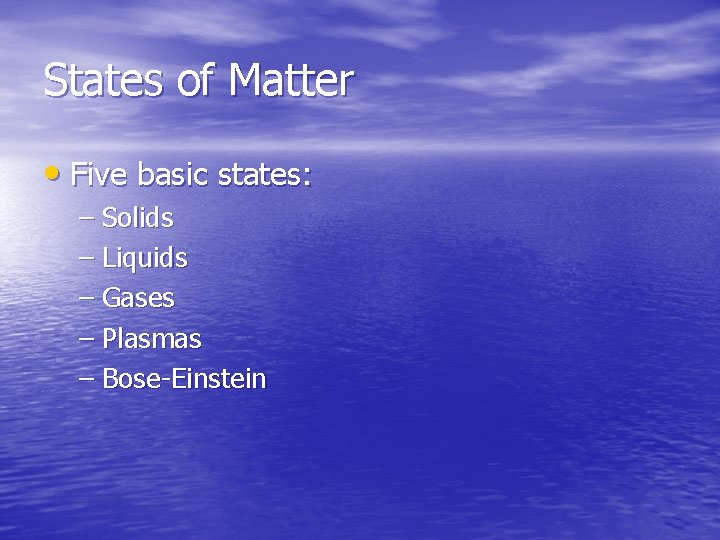 States of Matter

• Five basic states:
– Solids
– Liquids
– Gases
– Plasmas
– Bose-Einstein